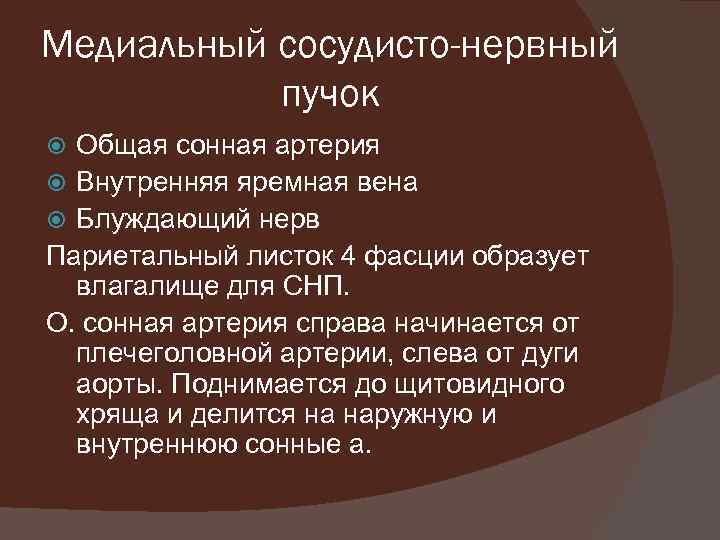 Медиальный сосудисто-нервный пучок

Общая сонная артерия
Внутренняя яремная вена
Блуждающий нерв

Париетальный листок 4 фасции образует влагалище для СНП.

О. сонная артерия справа начинается от плечеголовной артерии, слева от дуги аорты. Поднимается до щитовидного хряща и делится на наружную и внутреннюю сонные а.